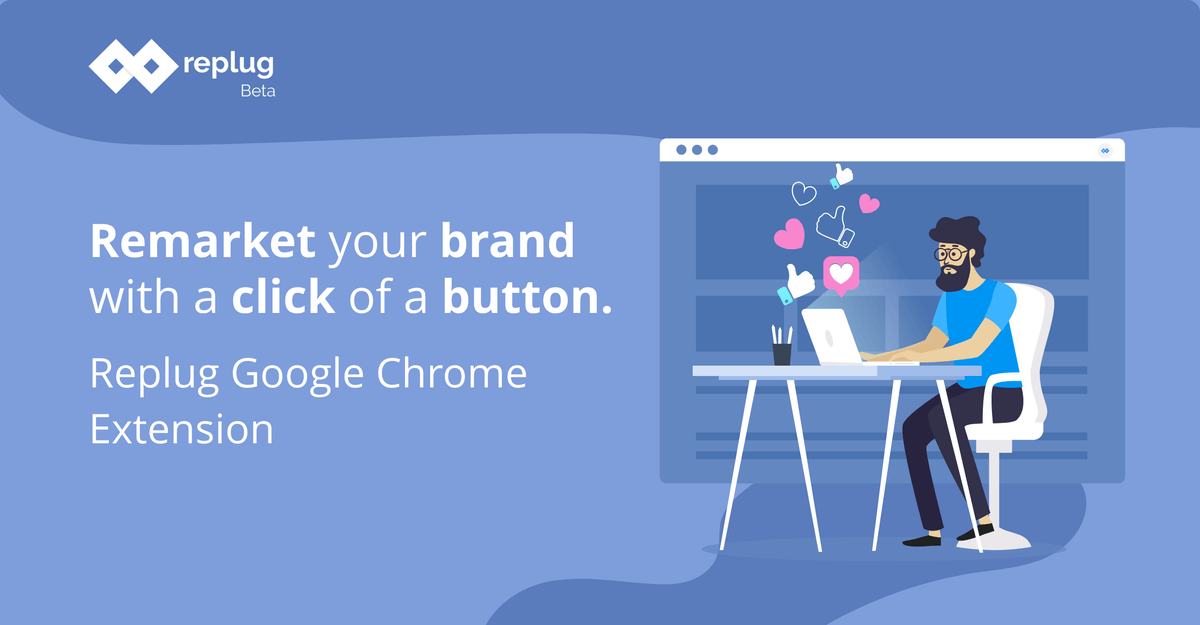 replug
Beta

Remarket your brand with a click of a button.

Replug Google Chrome Extension